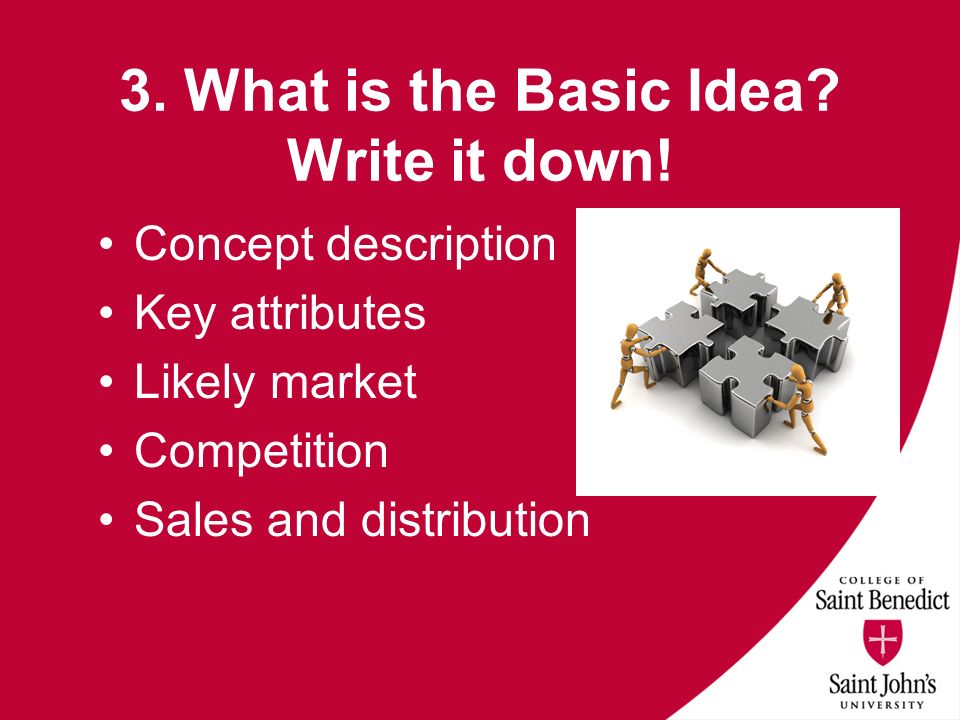 3. What is the Basic Idea? Write it down!

• Concept description
• Key attributes
• Likely market
• Competition
• Sales and distribution

COLLEGE OF
Saint Benedict
Saint John's
UNIVERSITY